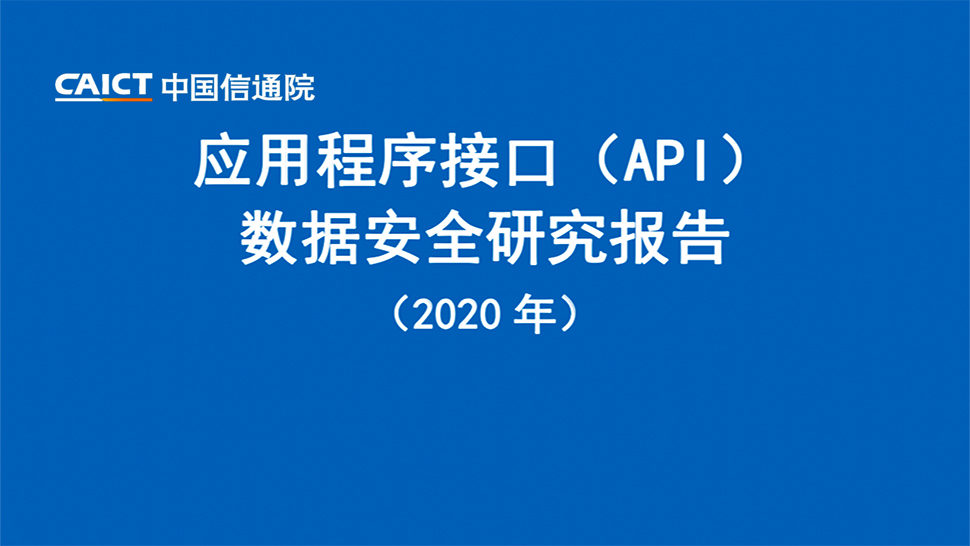 CAICT 中国信通院

应用程序接口（API）
数据安全研究报告
（2020 年）